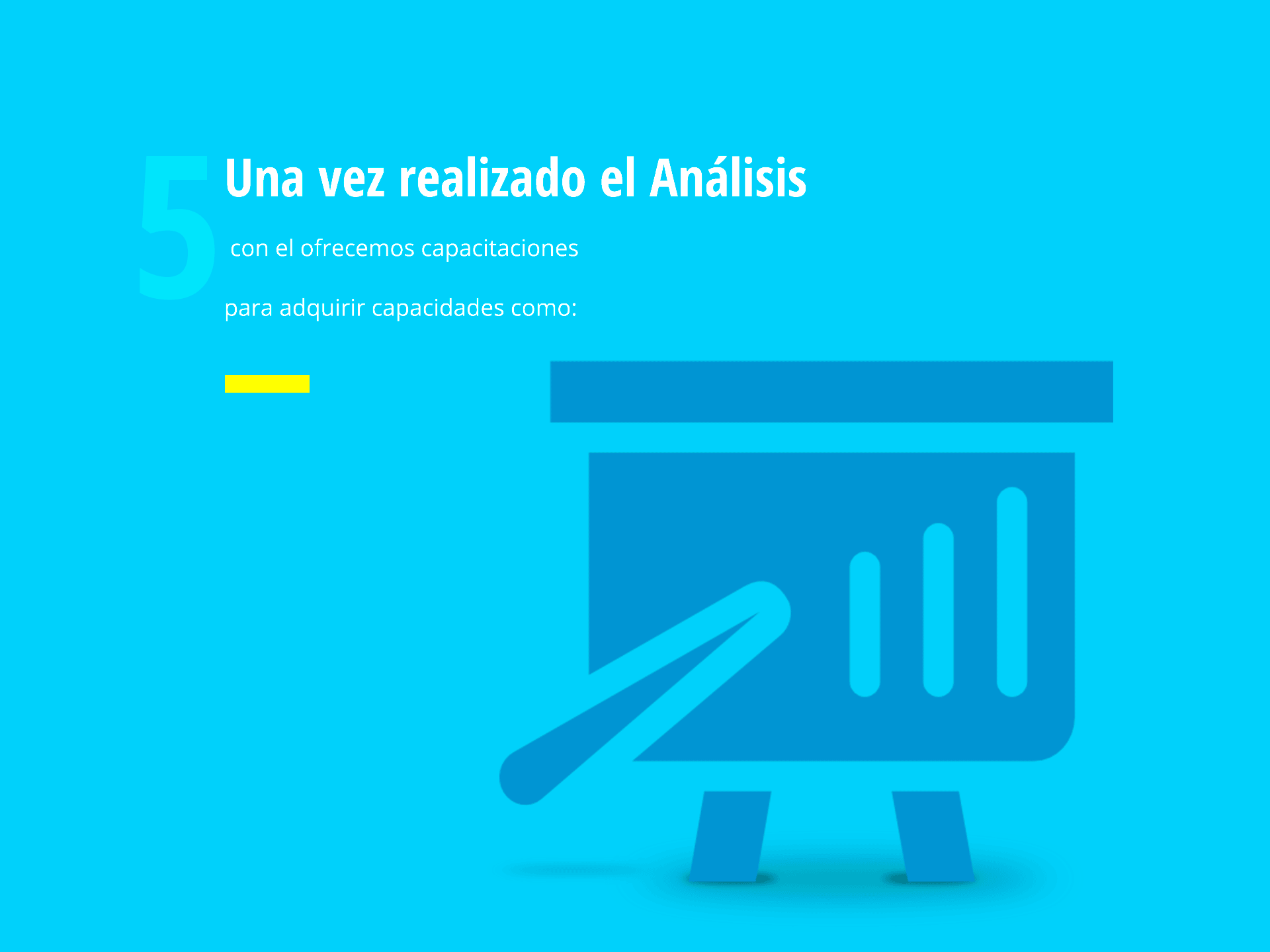 5

Una vez realizado el Análisis

con el ofrecemos capacitaciones

para adquirir capacidades como: